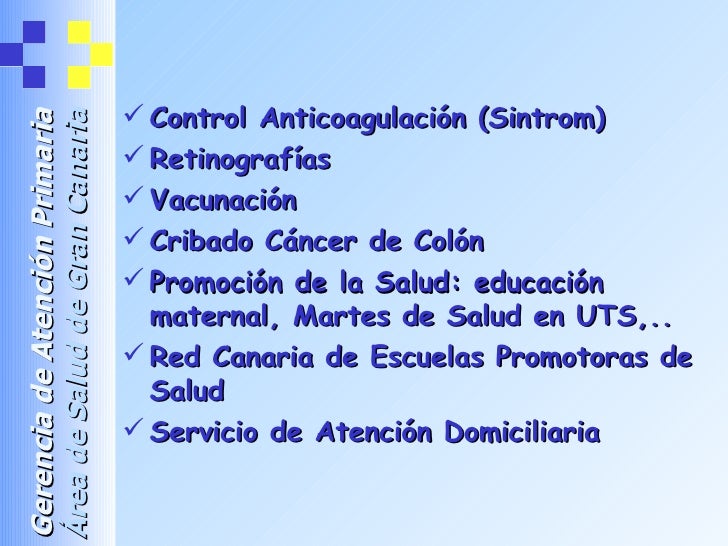 Gerencia de Atención Primaria
Área de Salud de Gran Canaria

✓ Control Anticoagulación (Sintrom)
✓ Retinografías
✓ Vacunación
✓ Cribado Cáncer de Colón
✓ Promoción de la Salud: educación maternal, Martes de Salud en UTS,..
✓ Red Canaria de Escuelas Promotoras de Salud
✓ Servicio de Atención Domiciliaria